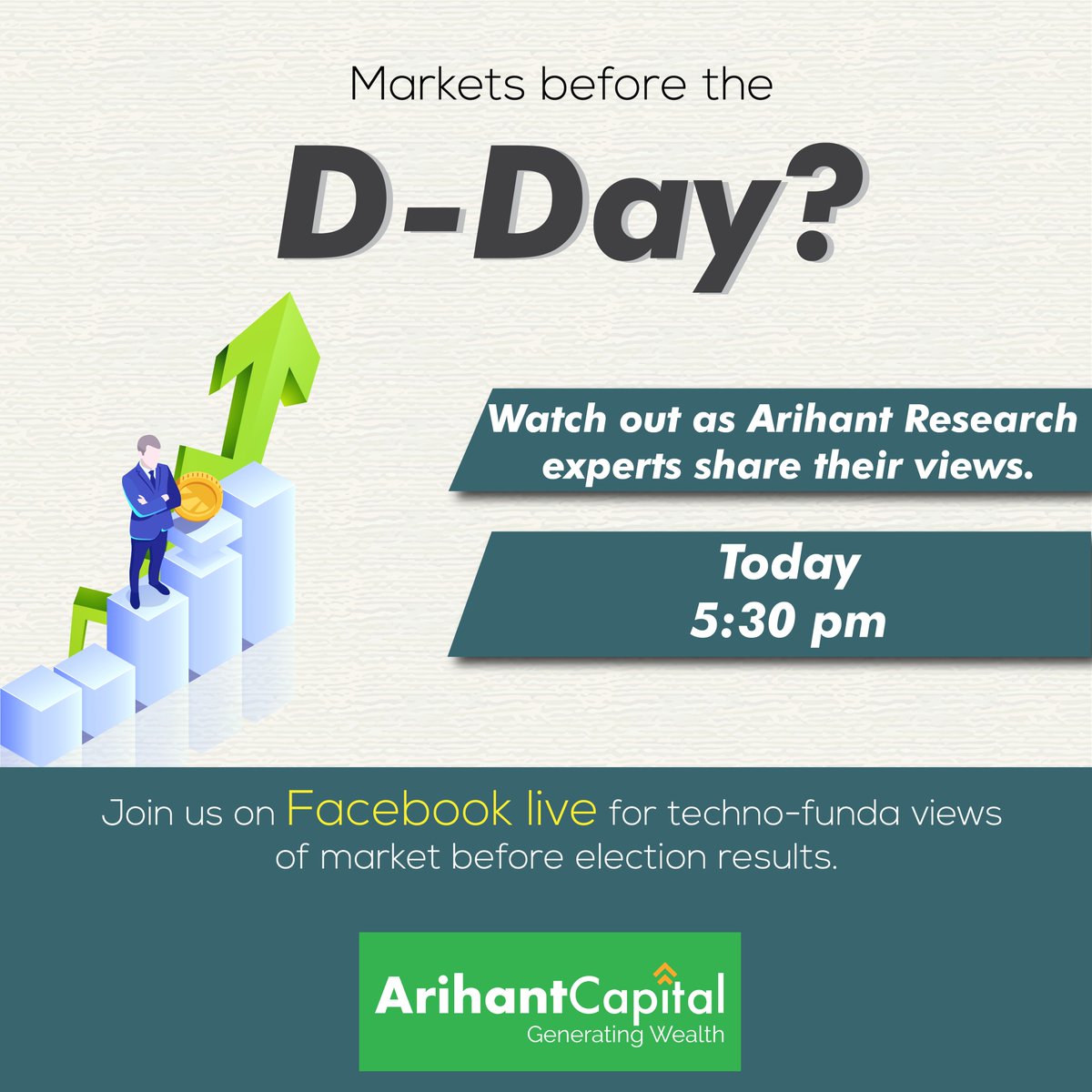 Markets before the

D-Day?

Watch out as Arihant Research experts share their views.

Today
5:30 pm

Join us on Facebook live for techno-funda views of market before election results.

ArihantCapital
Generating Wealth